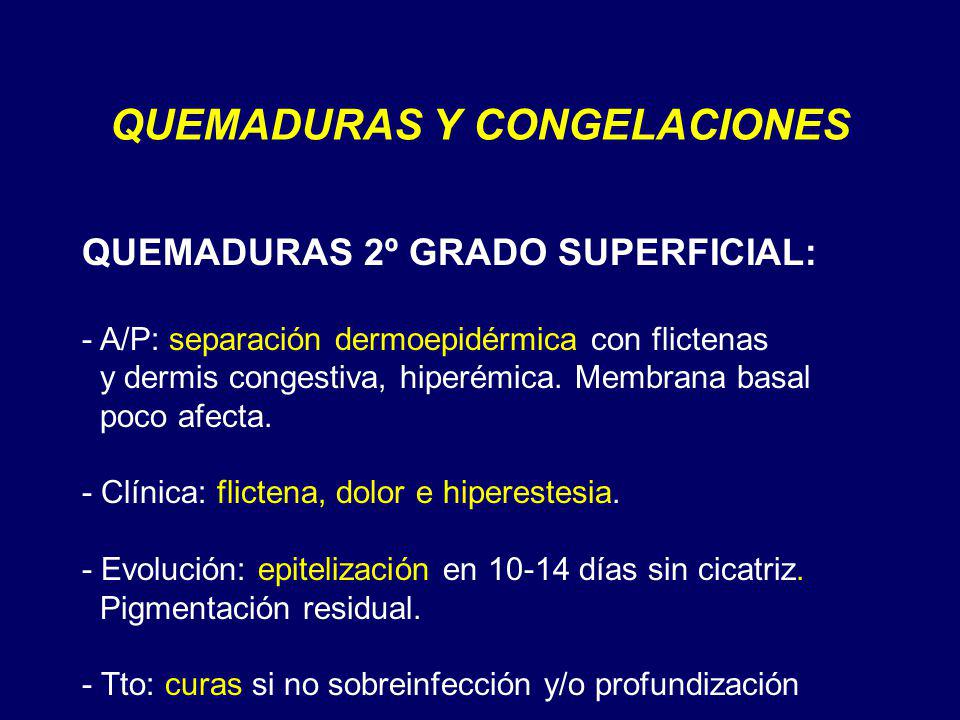 QUEMADURAS Y CONGELACIONES

QUEMADURAS 2º GRADO SUPERFICIAL:

- A/P: separación dermoepidérmica con flictenas y dermis congestiva, hiperémica. Membrana basal poco afecta.

- Clínica: flictena, dolor e hiperestesia.

- Evolución: epitelización en 10-14 días sin cicatriz. Pigmentación residual.

- Tto: curas si no sobreinfección y/o profundización